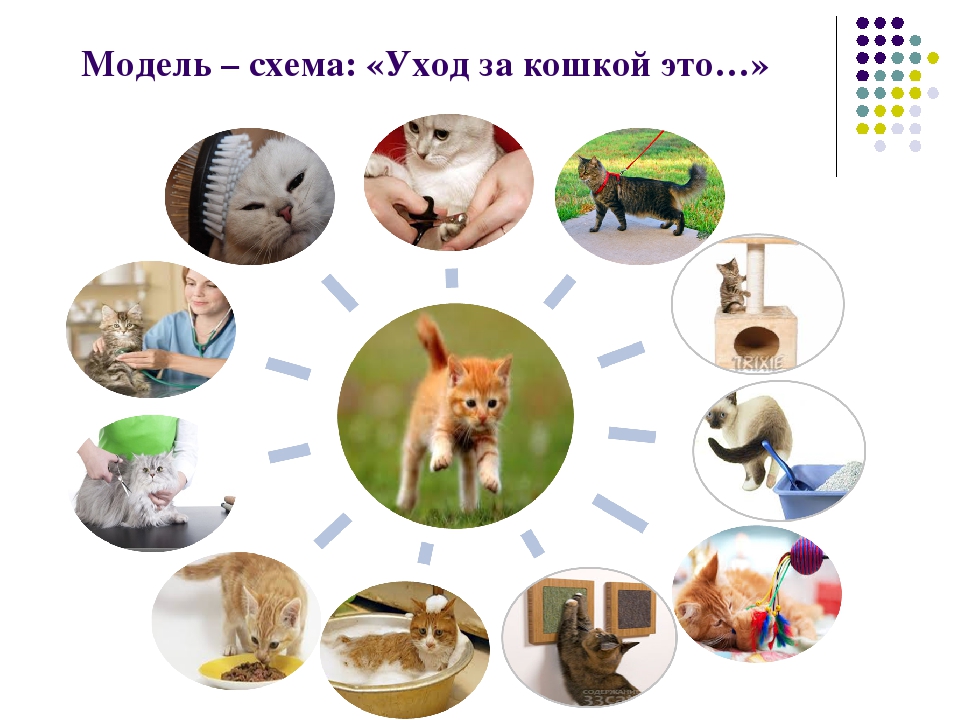 Модель – схема: «Уход за кошкой это…»

TRIXIE